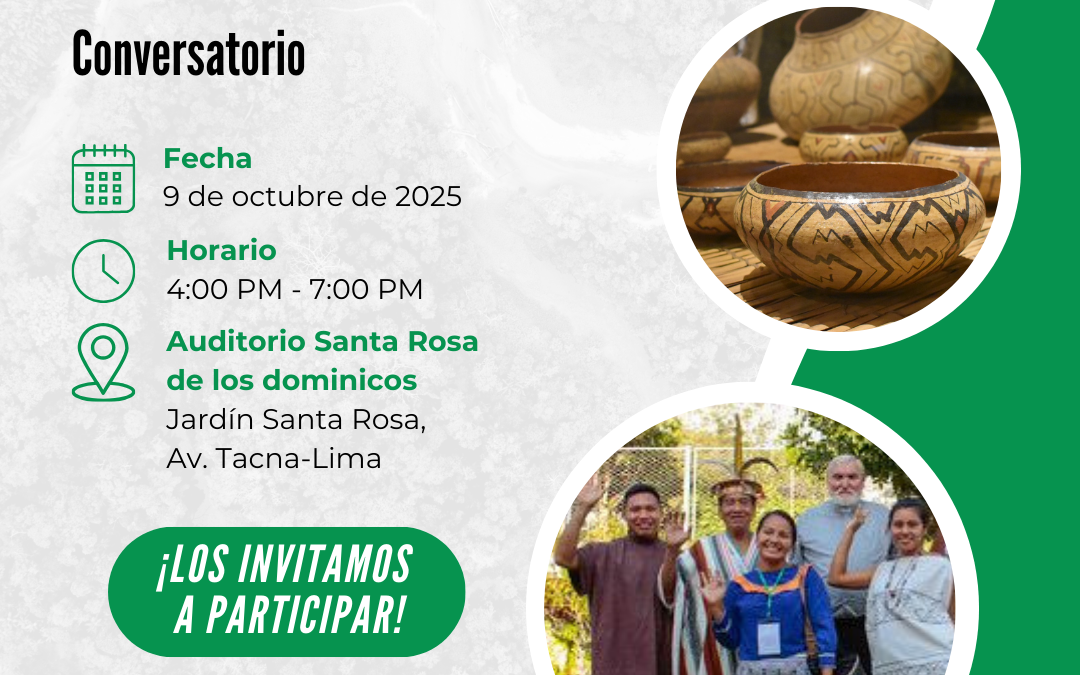 Conversatorio

Fecha
9 de octubre de 2025

Horario
4:00 PM - 7:00 PM

Auditorio Santa Rosa de los dominicos
Jardín Santa Rosa,
Av. Tacna-Lima

¡LOS INVITAMOS A PARTICIPAR!